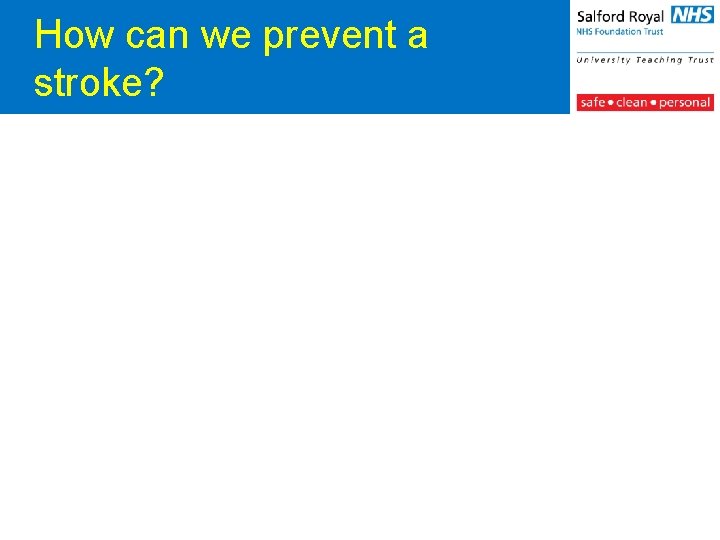 How can we prevent a stroke?

Salford Royal NHS
NHS Foundation Trust

University Teaching Trust

safe • clean • personal